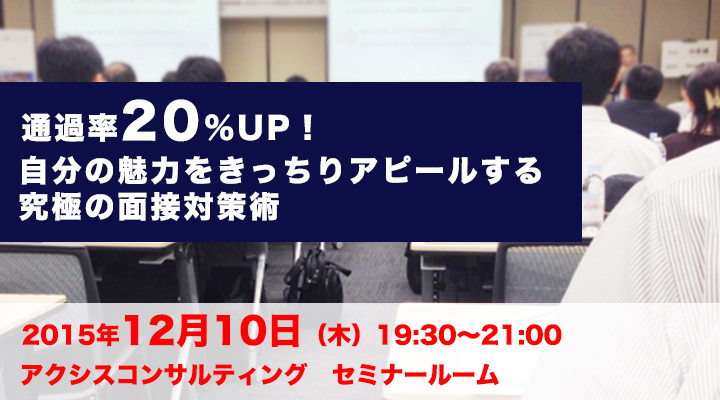 通過率20%UP！
自分の魅力をきっちりアピールする
究極の面接対策術

2015年12月10日（木）19:30〜21:00
アクシスコンサルティング　セミナールーム